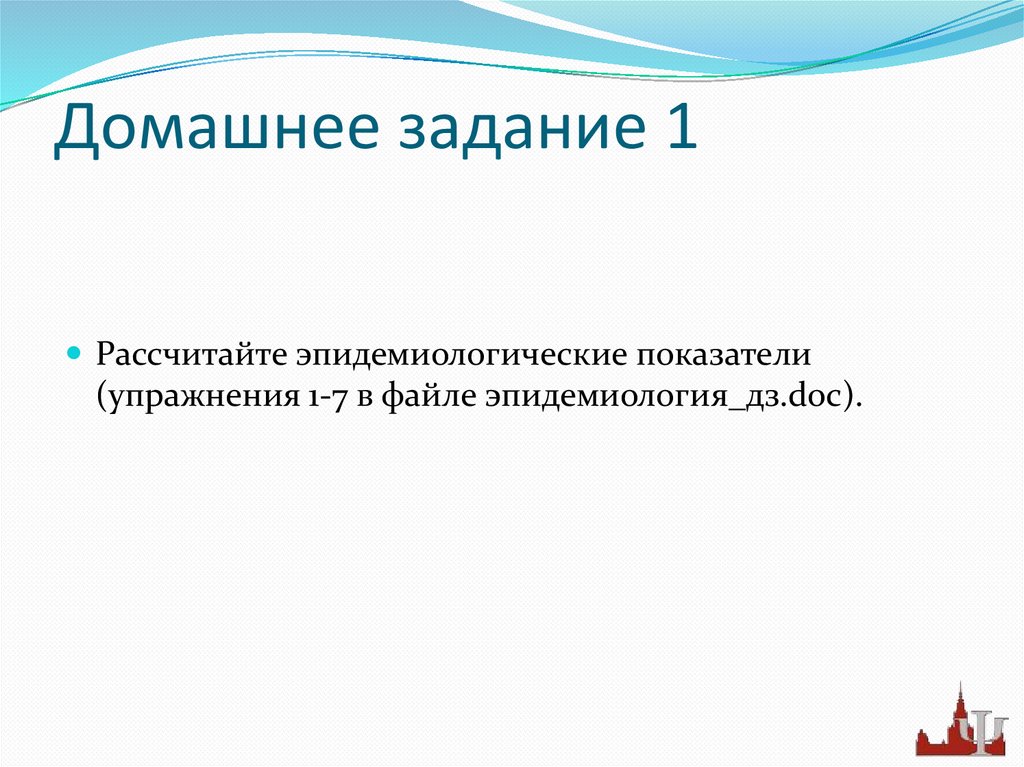 Домашнее задание 1

Рассчитайте эпидемиологические показатели (упражнения 1-7 в файле эпидемиология_дз.doc).